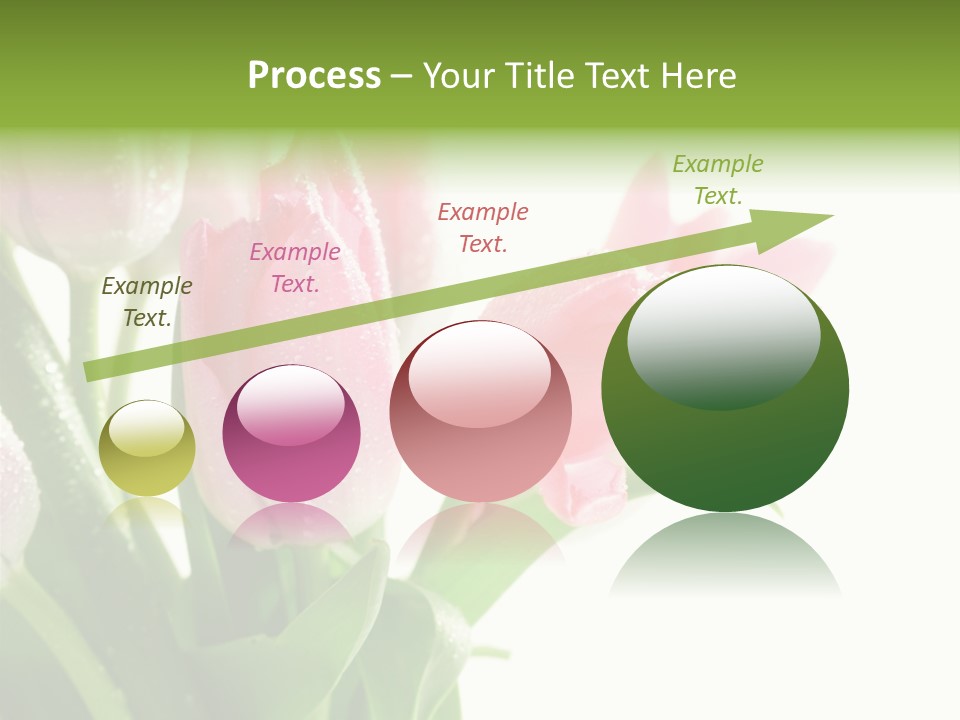 Process – Your Title Text Here

Example Text.

Example Text.

Example Text.

Example Text.